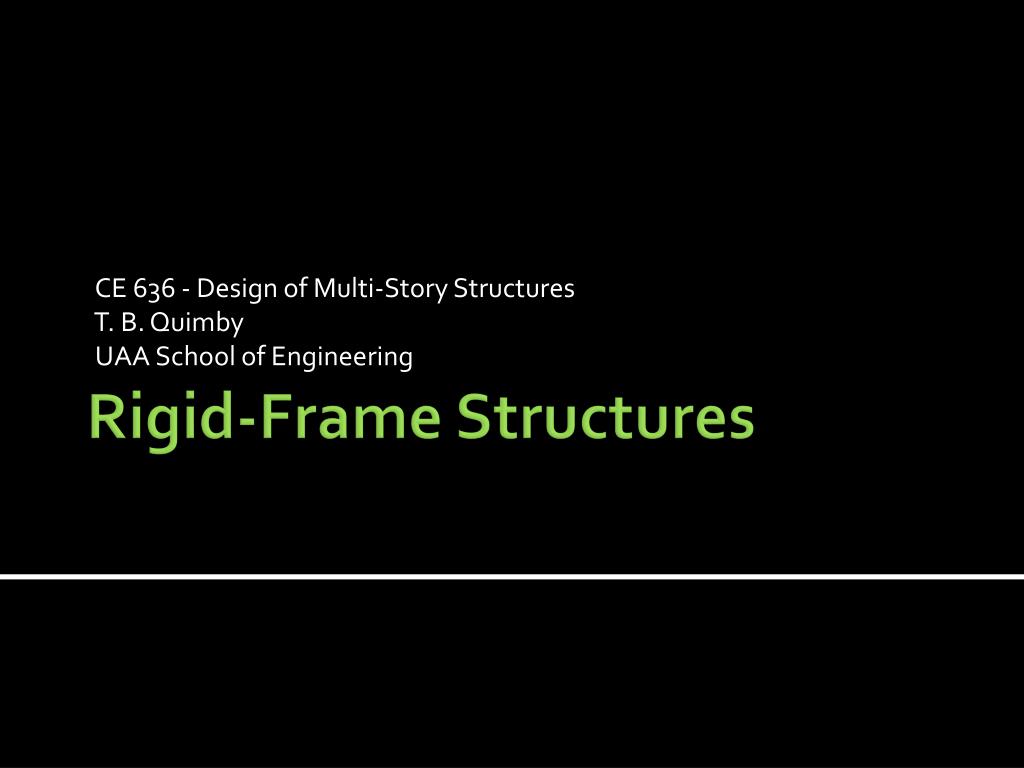 CE 636 - Design of Multi-Story Structures
T. B. Quimby
UAA School of Engineering

Rigid-Frame Structures